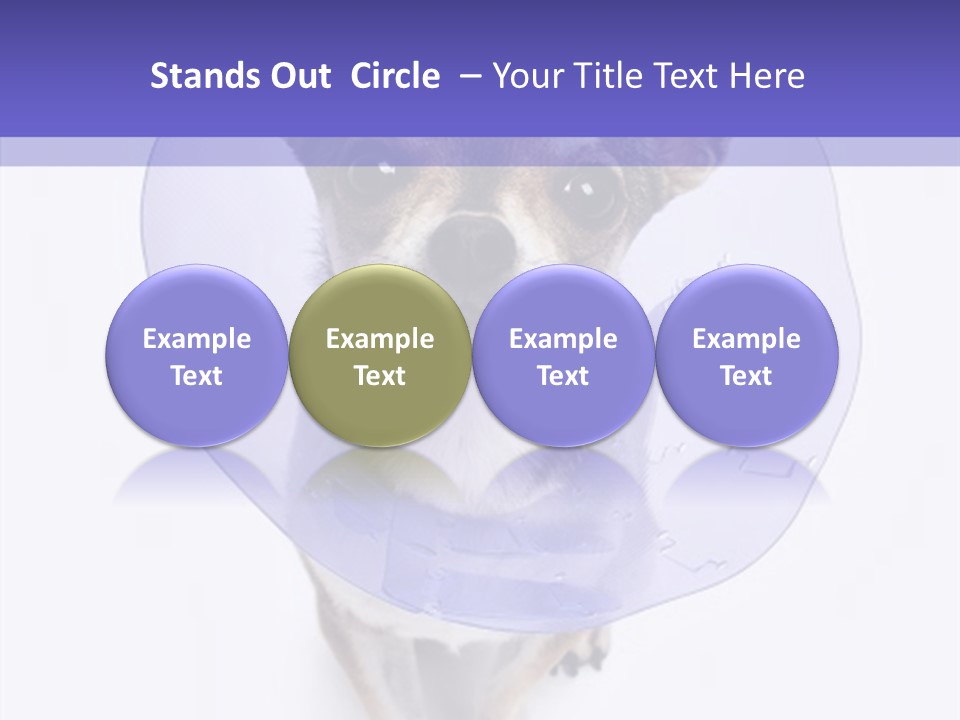 Stands Out Circle – Your Title Text Here

Example Text

Example Text

Example Text

Example Text